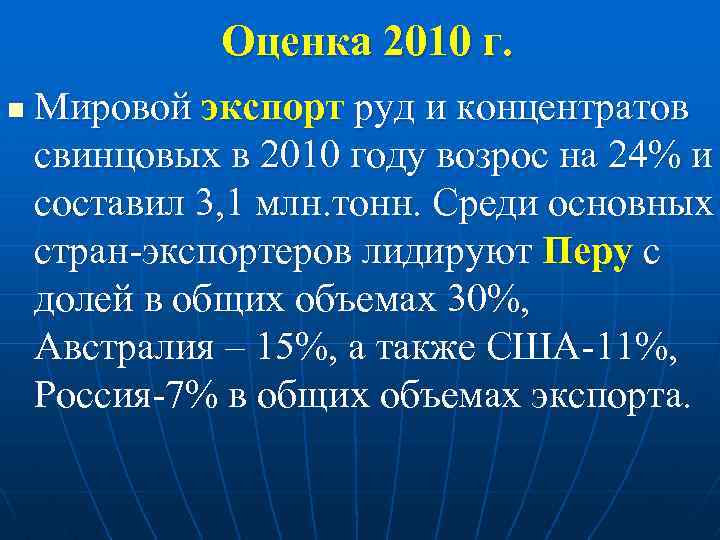 Оценка 2010 г.

Мировой экспорт руд и концентратов свинцовых в 2010 году возрос на 24% и составил 3,1 млн.тонн. Среди основных стран-экспортеров лидируют Перу с долей в общих объемах 30%, Австралия – 15%, а также США-11%, Россия-7% в общих объемах экспорта.